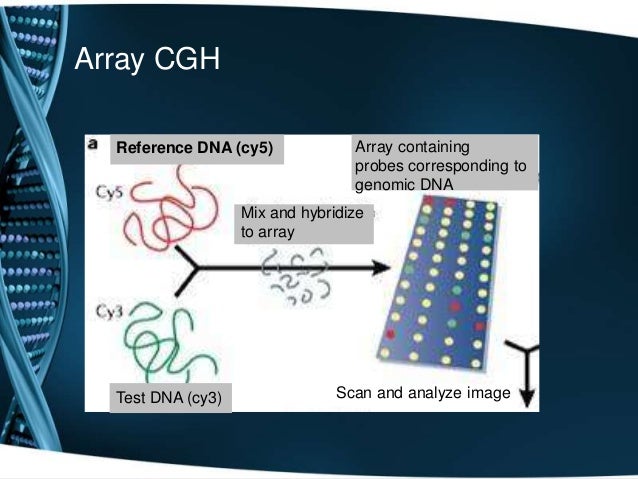 Array CGH

a

Reference DNA (cy5)

Array containing probes corresponding to genomic DNA

Cy5

Mix and hybridize to array

Cy3

Test DNA (cy3)

Scan and analyze image